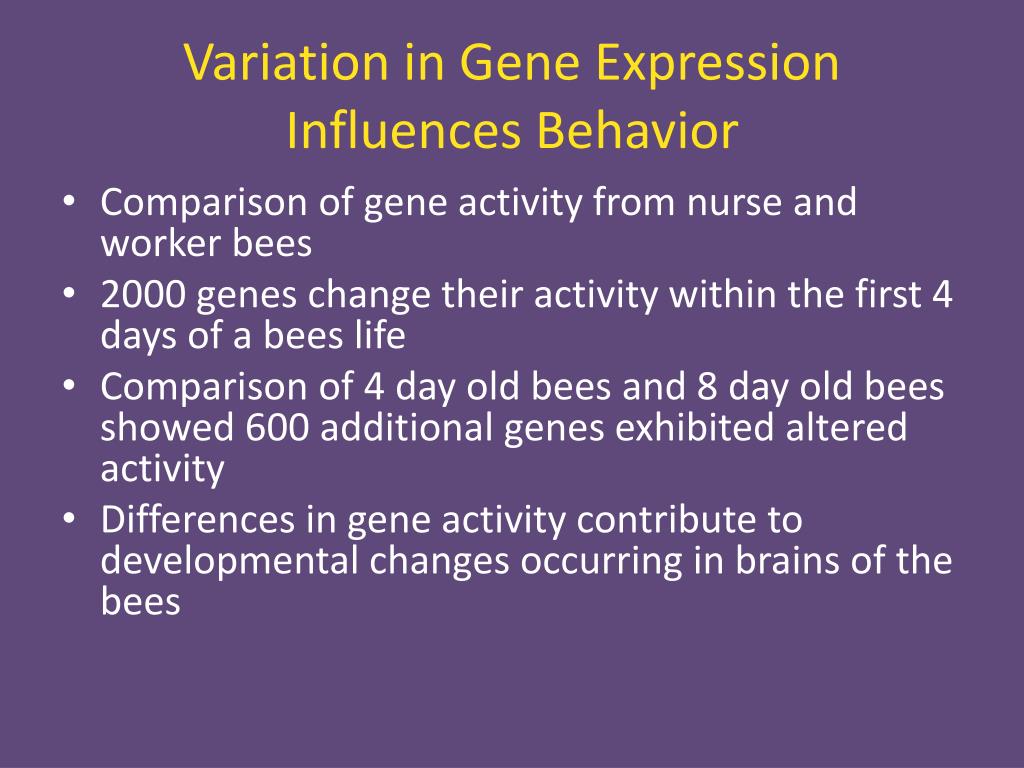 Variation in Gene Expression Influences Behavior

• Comparison of gene activity from nurse and worker bees
• 2000 genes change their activity within the first 4 days of a bees life
• Comparison of 4 day old bees and 8 day old bees showed 600 additional genes exhibited altered activity
• Differences in gene activity contribute to developmental changes occurring in brains of the bees